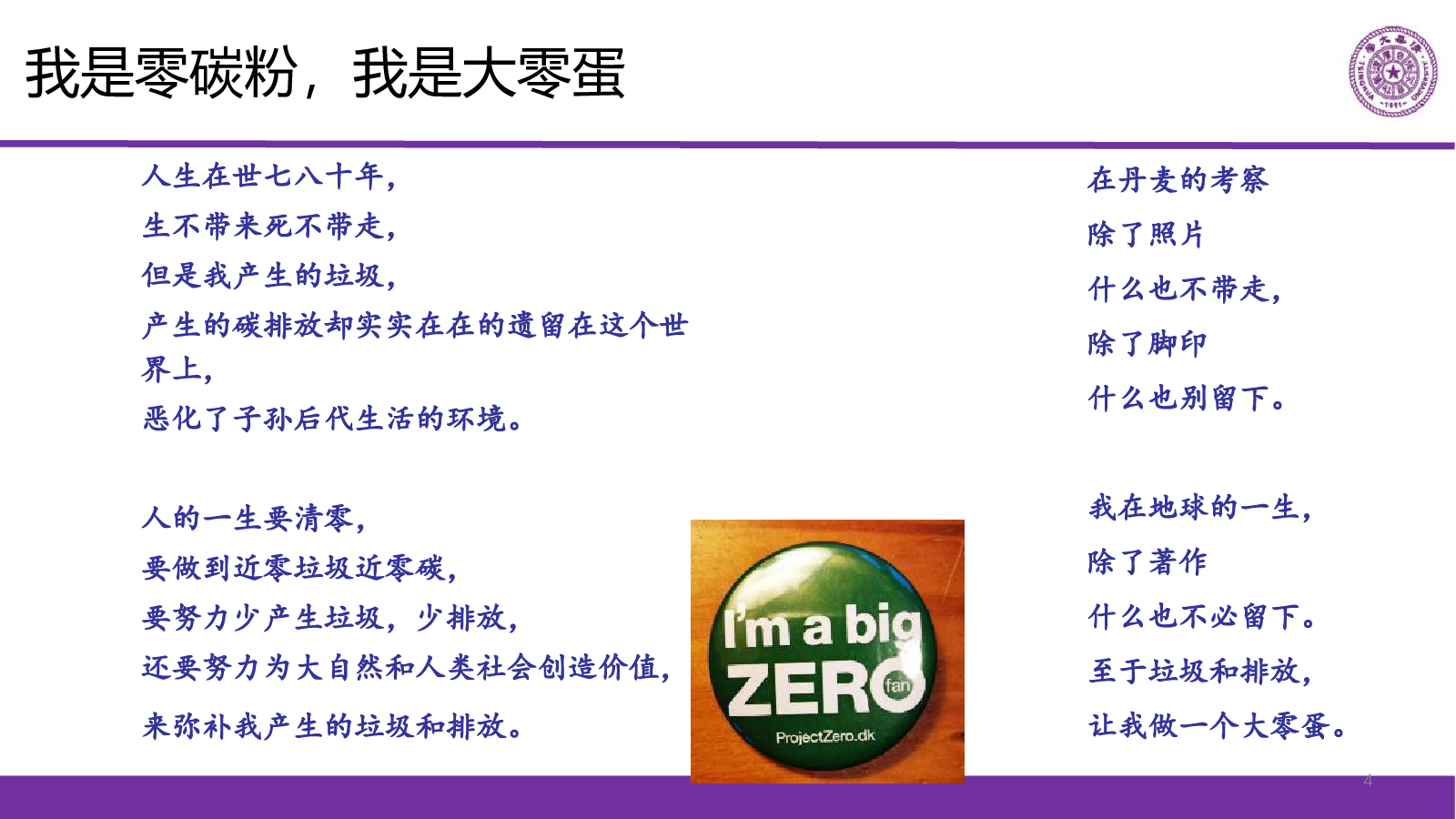 我是零碳粉，我是大零蛋

人生在世七八十年，
生不带来死不带走，
但是我产生的垃圾，
产生的碳排放却实实在在的遗留在这个世界上，
恶化了子孙后代生活的环境。

人的一生要清零，
要做到近零垃圾近零碳，
要努力少产生垃圾，少排放，
还要努力为大自然和人类社会创造价值，
来弥补我产生的垃圾和排放。

I'm a big ZERO fan
ProjectZero.dk

在丹麦的考察
除了照片
什么也不带走，
除了脚印
什么也别留下。

我在地球的一生，
除了著作
什么也不必留下。
至于垃圾和排放，
让我做一个大零蛋。

4